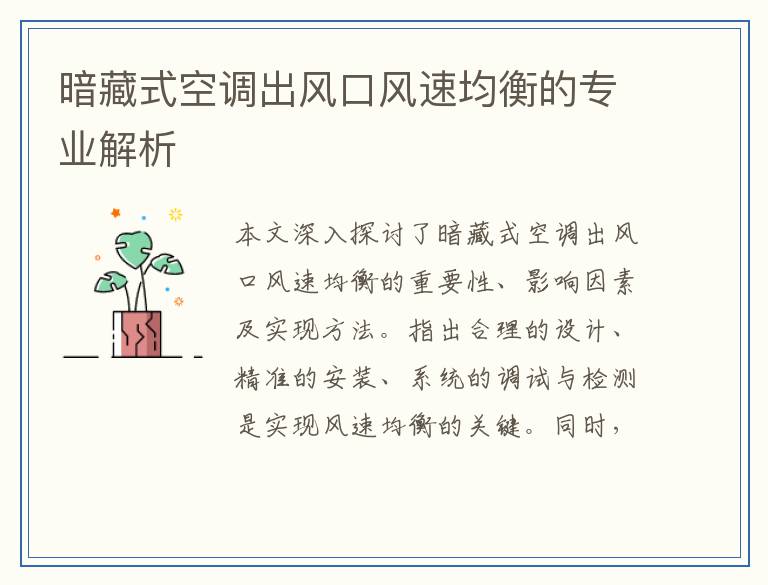 暗藏式空调出风口风速均衡的专业解析

本文深入探讨了暗藏式空调出风口风速均衡的重要性、影响因素及实现方法。指出合理的设计、精准的安装、系统的调试与检测是实现风速均衡的关键。同时，